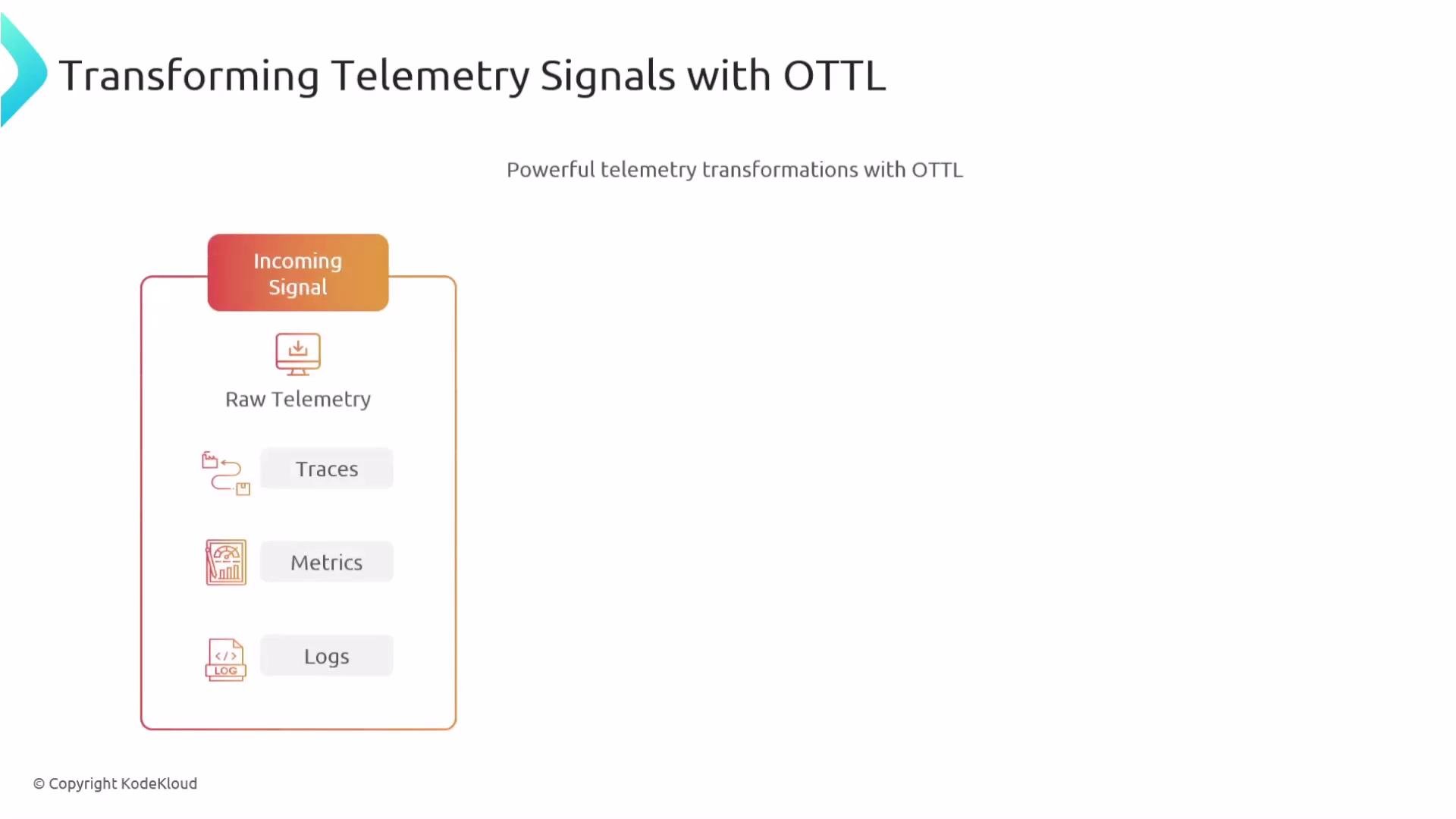 Transforming Telemetry Signals with OTTL

Powerful telemetry transformations with OTTL

Incoming Signal

Raw Telemetry

Traces

Metrics

LOG

Logs

© Copyright KodeKloud